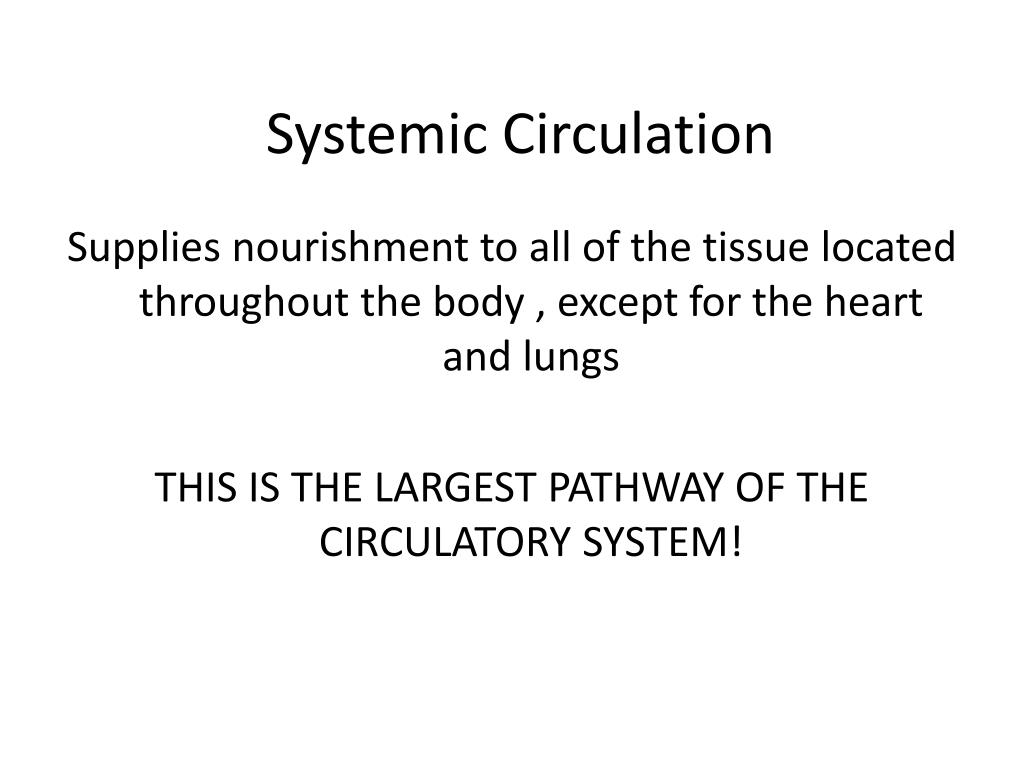 Systemic Circulation

Supplies nourishment to all of the tissue located throughout the body , except for the heart and lungs

THIS IS THE LARGEST PATHWAY OF THE CIRCULATORY SYSTEM!